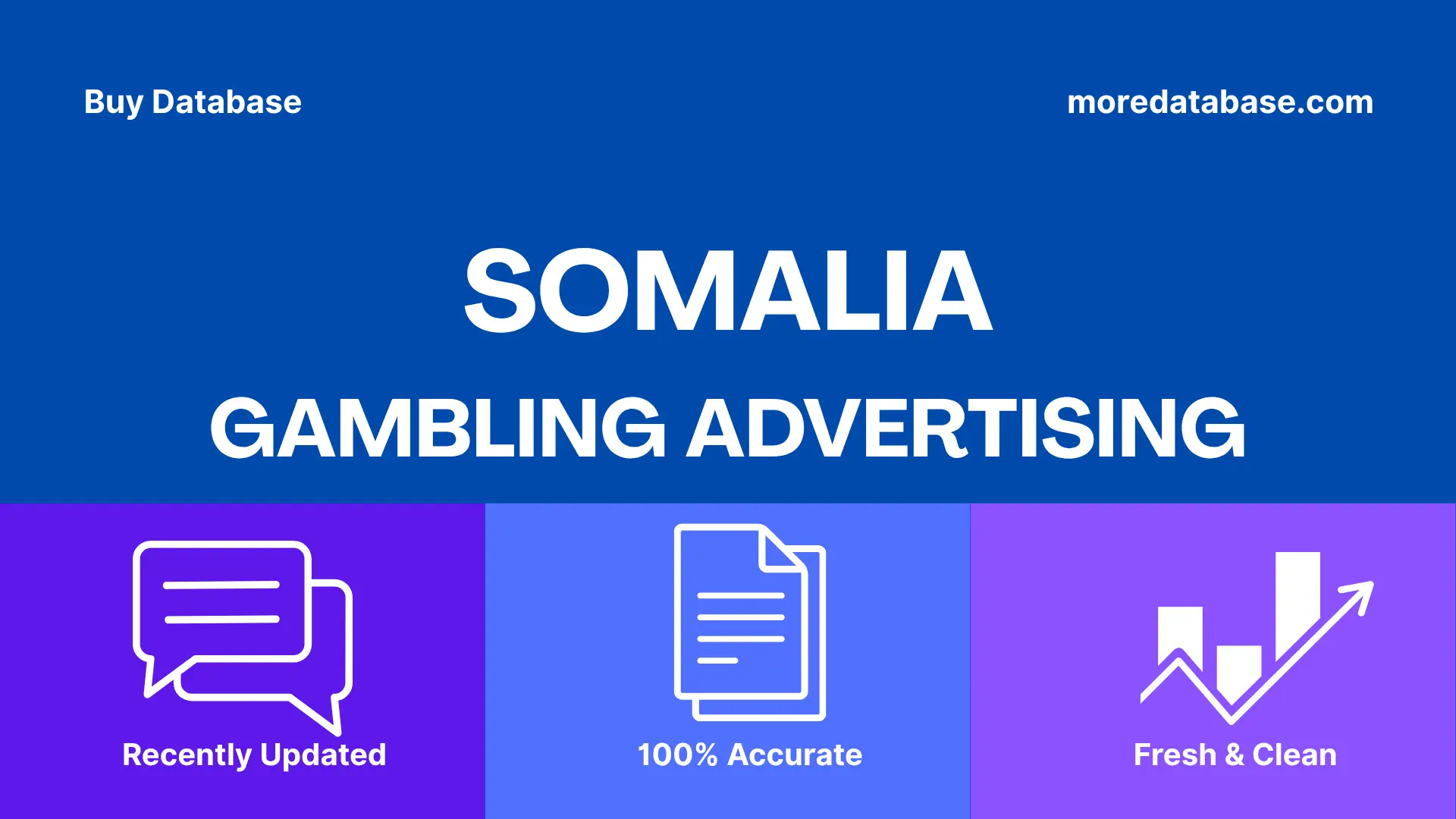 Buy Database

moredatabase.com

SOMALIA

GAMBLING ADVERTISING

Recently Updated

100% Accurate

Fresh & Clean